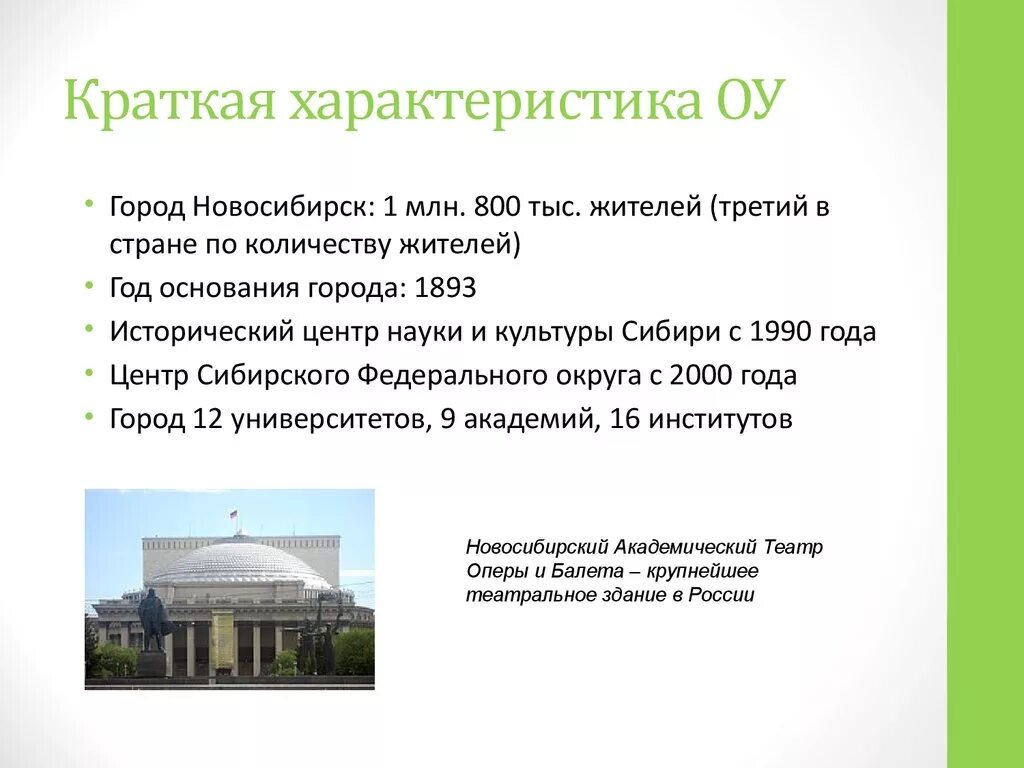 Краткая характеристика ОУ

• Город Новосибирск: 1 млн. 800 тыс. жителей (третий в стране по количеству жителей)
• Год основания города: 1893
• Исторический центр науки и культуры Сибири с 1990 года
• Центр Сибирского Федерального округа с 2000 года
• Город 12 университетов, 9 академий, 16 институтов

Новосибирский Академический Театр Оперы и Балета – крупнейшее театральное здание в России